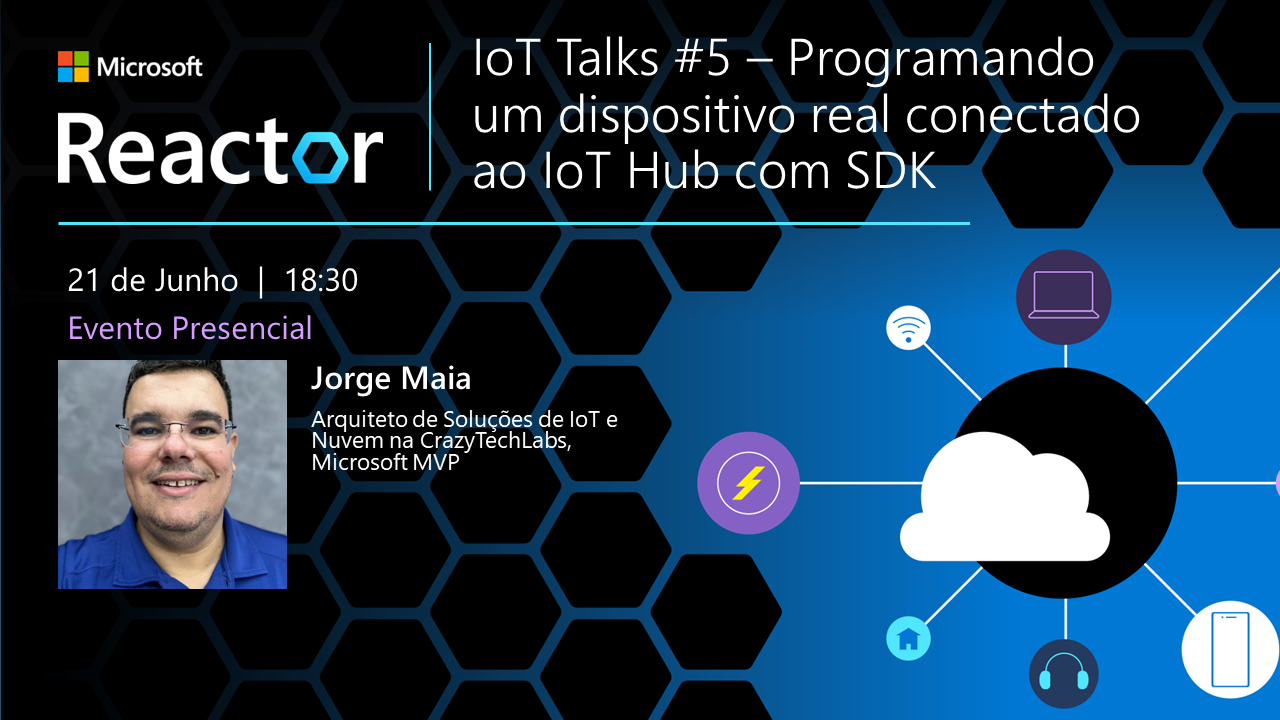 Microsoft
Reactor

IoT Talks #5 – Programando um dispositivo real conectado ao IoT Hub com SDK

21 de Junho | 18:30
Evento Presencial

Jorge Maia
Arquiteto de Soluções de IoT e Nuvem na CrazyTechLabs, Microsoft MVP